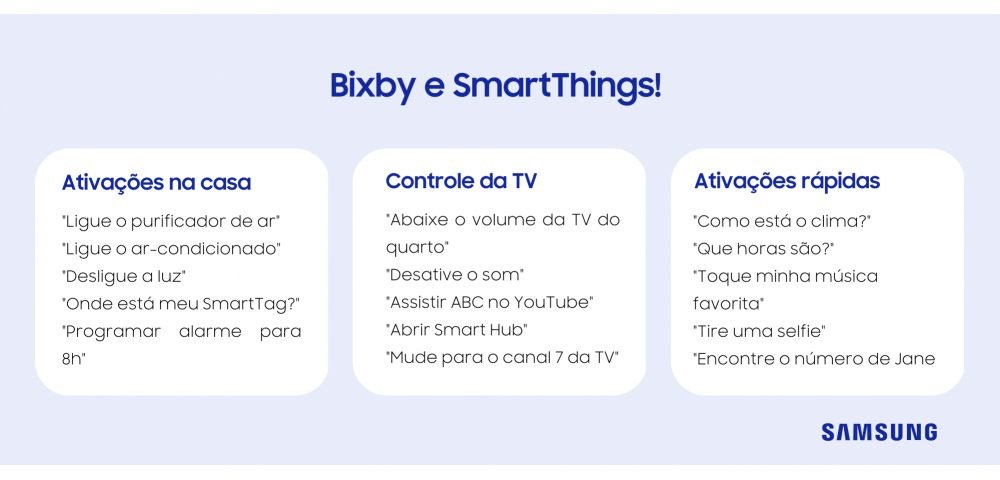 Bixby e SmartThings!

Ativações na casa

"Ligue o purificador de ar"
"Ligue o ar-condicionado"
"Desligue a luz"
"Onde está meu SmartTag?"
"Programar alarme para 8h"

Controle da TV

"Abaixe o volume da TV do quarto"
"Desative o som"
"Assistir ABC no YouTube"
"Abrir Smart Hub"
"Mude para o canal 7 da TV"

Ativações rápidas

"Como está o clima?"
"Que horas são?"
"Toque minha música favorita"
"Tire uma selfie"
"Encontre o número de Jane

SAMSUNG